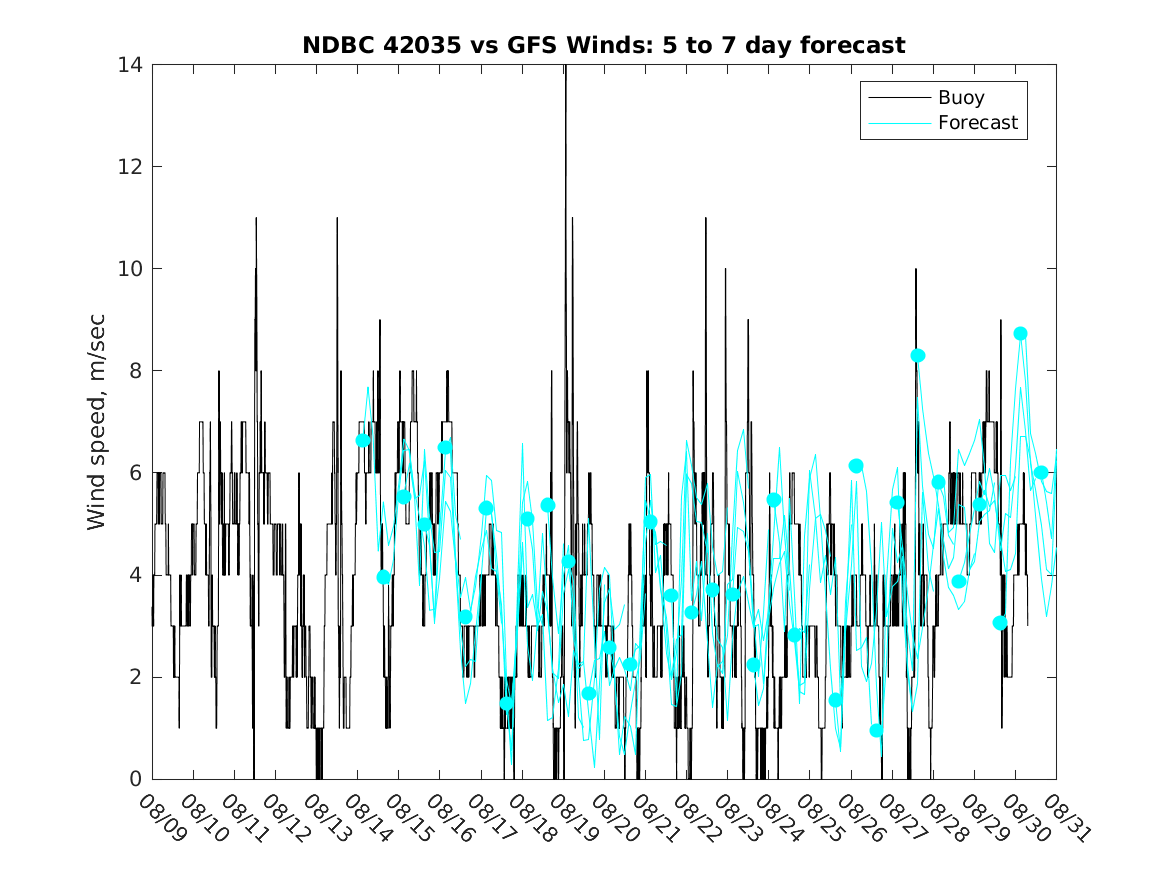 NDBC 42035 vs GFS Winds: 5 to 7 day forecast

Buoy
Forecast

Wind speed, m/sec

14
12
10
8
6
4
2
0

08/09
08/10
08/11
08/12
08/13
08/14
08/15
08/16
08/17
08/18
08/19
08/20
08/21
08/22
08/23
08/24
08/25
08/26
08/27
08/28
08/29
08/30
08/31